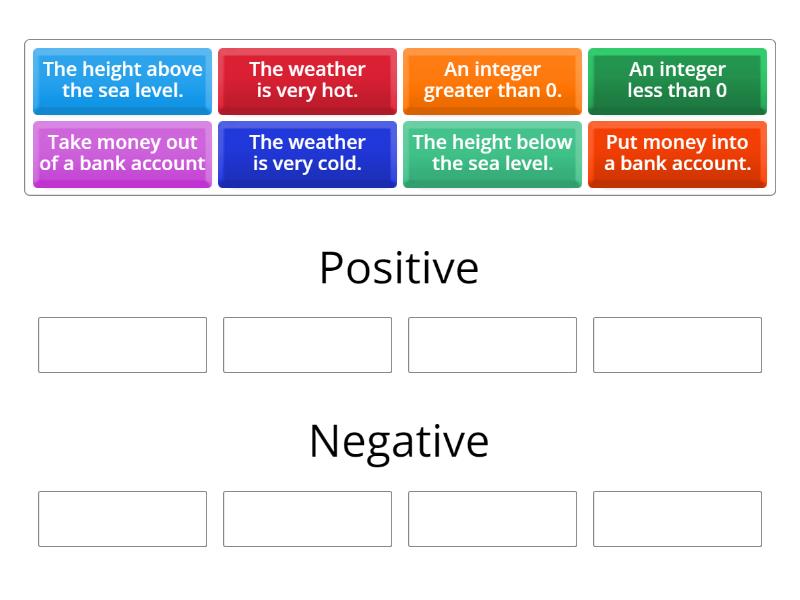 The height above the sea level.

The weather is very hot.

An integer greater than 0.

An integer less than 0

Take money out of a bank account

The weather is very cold.

The height below the sea level.

Put money into a bank account.

Positive

Negative